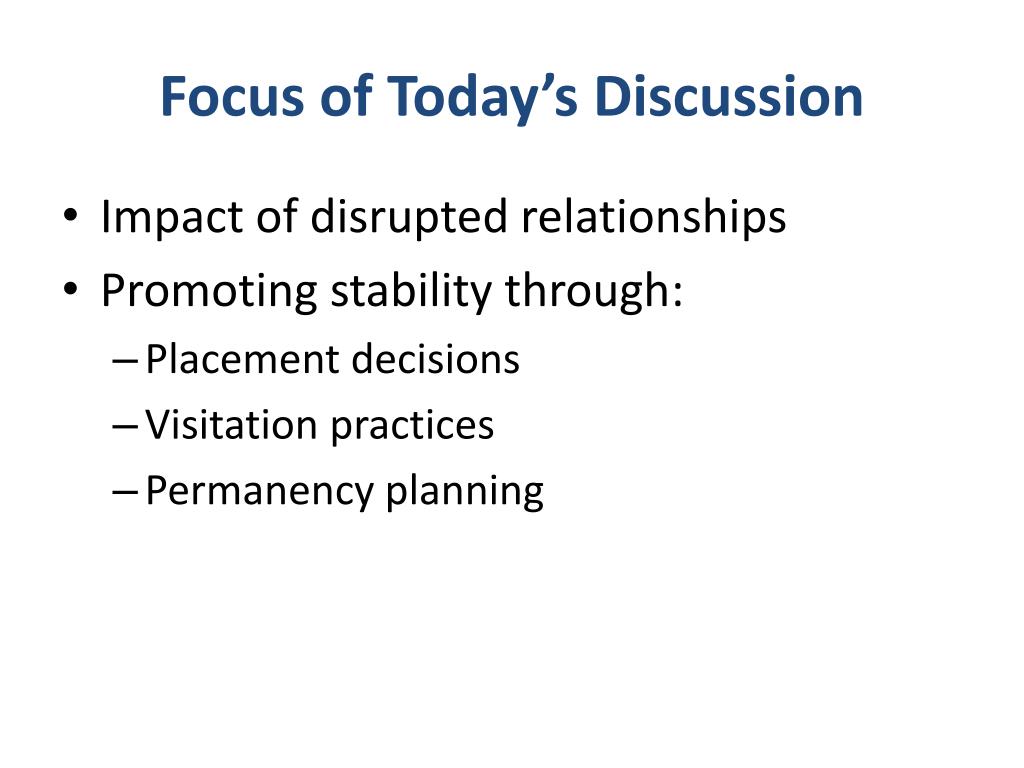 Focus of Today’s Discussion

• Impact of disrupted relationships
• Promoting stability through:
– Placement decisions
– Visitation practices
– Permanency planning